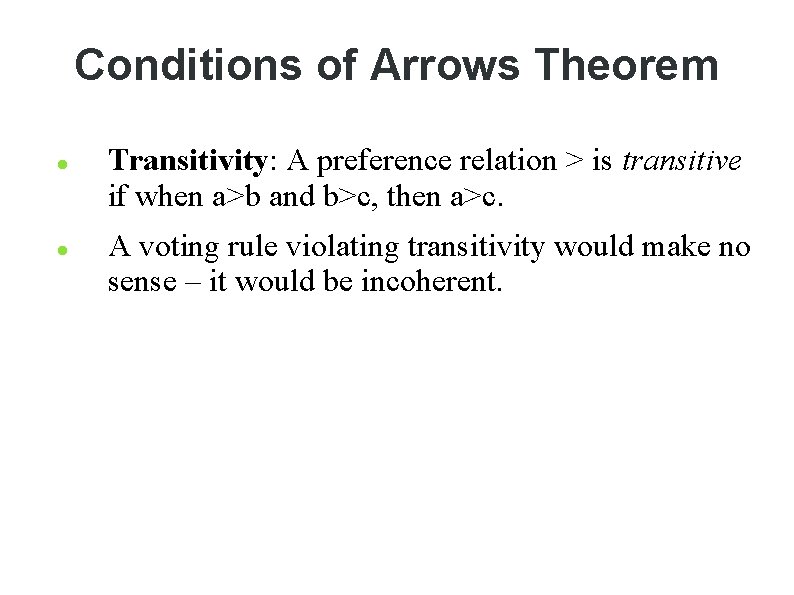 Conditions of Arrows Theorem

- Transitivity: A preference relation > is transitive if when a>b and b>c, then a>c.
- A voting rule violating transitivity would make no sense – it would be incoherent.